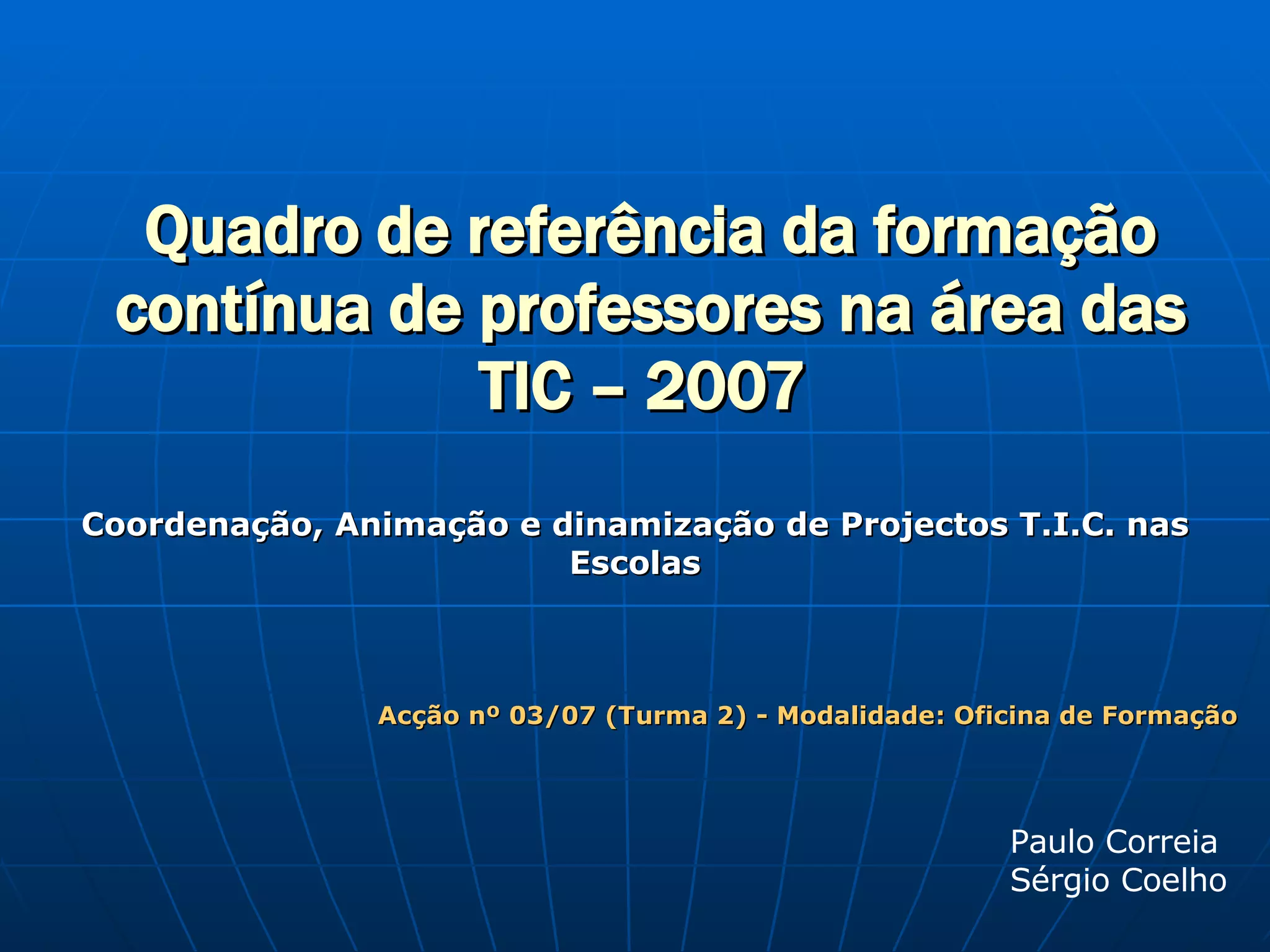 Quadro de referência da formação contínua de professores na área das TIC – 2007

Coordenação, Animação e dinamização de Projectos T.I.C. nas Escolas

Acção nº 03/07 (Turma 2) - Modalidade: Oficina de Formação

Paulo Correia
Sérgio Coelho